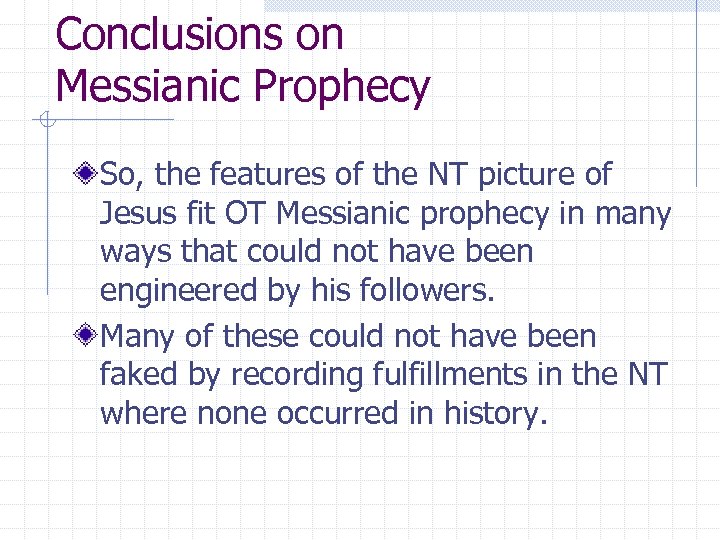 Conclusions on Messianic Prophecy

So, the features of the NT picture of Jesus fit OT Messianic prophecy in many ways that could not have been engineered by his followers.

Many of these could not have been faked by recording fulfillments in the NT where none occurred in history.